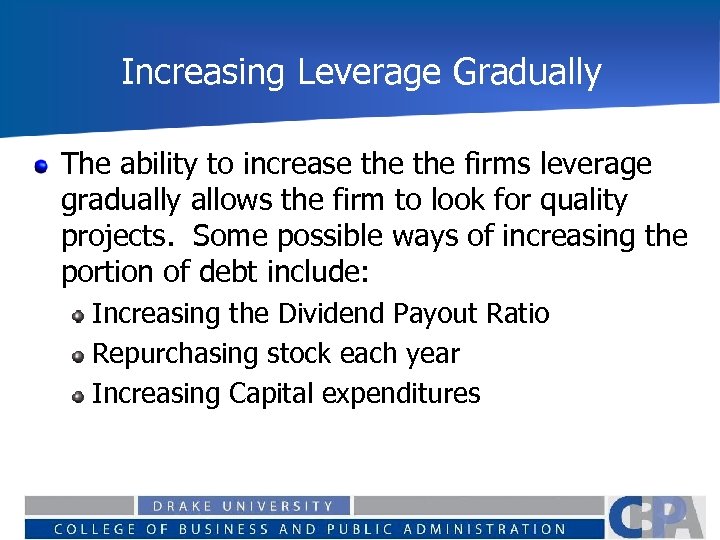 Increasing Leverage Gradually

The ability to increase the the firms leverage gradually allows the firm to look for quality projects. Some possible ways of increasing the portion of debt include:

Increasing the Dividend Payout Ratio

Repurchasing stock each year

Increasing Capital expenditures

DRAKE UNIVERSITY

COLLEGE OF BUSINESS AND PUBLIC ADMINISTRATION

CBPA